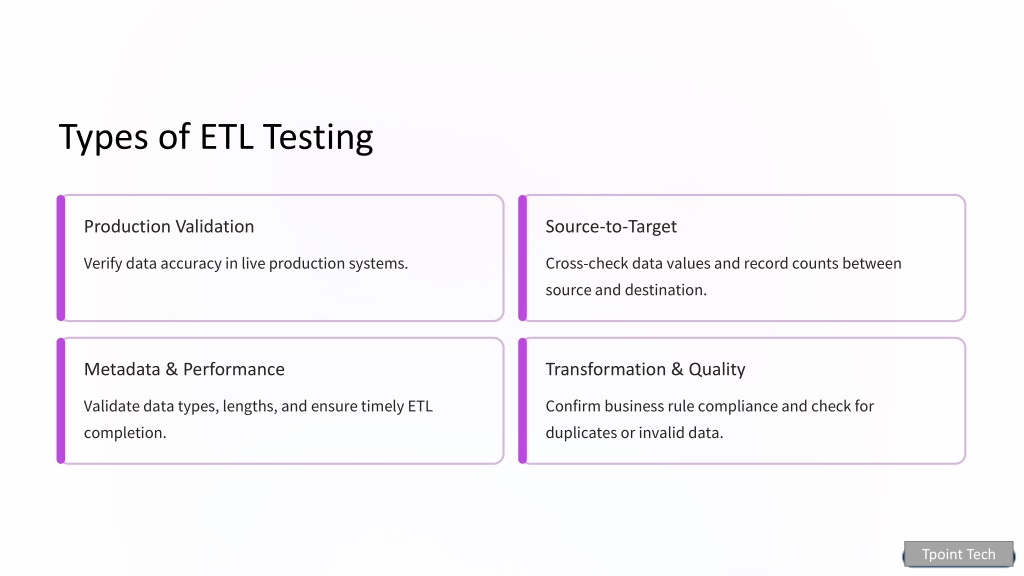 Types of ETL Testing

Production Validation

Verify data accuracy in live production systems.

Source-to-Target

Cross-check data values and record counts between source and destination.

Metadata & Performance

Validate data types, lengths, and ensure timely ETL completion.

Transformation & Quality

Confirm business rule compliance and check for duplicates or invalid data.

Tpoint Tech